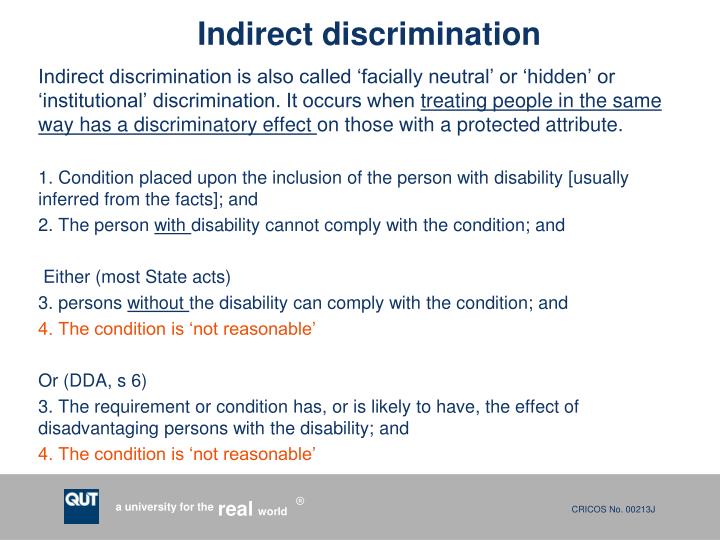 Indirect discrimination

Indirect discrimination is also called ‘facially neutral’ or ‘hidden’ or ‘institutional’ discrimination. It occurs when treating people in the same way has a discriminatory effect on those with a protected attribute.

1. Condition placed upon the inclusion of the person with disability [usually inferred from the facts]; and
2. The person with disability cannot comply with the condition; and

Either (most State acts)
3. persons without the disability can comply with the condition; and
4. The condition is ‘not reasonable’

Or (DDA, s 6)
3. The requirement or condition has, or is likely to have, the effect of disadvantaging persons with the disability; and
4. The condition is ‘not reasonable’

QUT a university for the real world ®

CRICOS No. 00213J